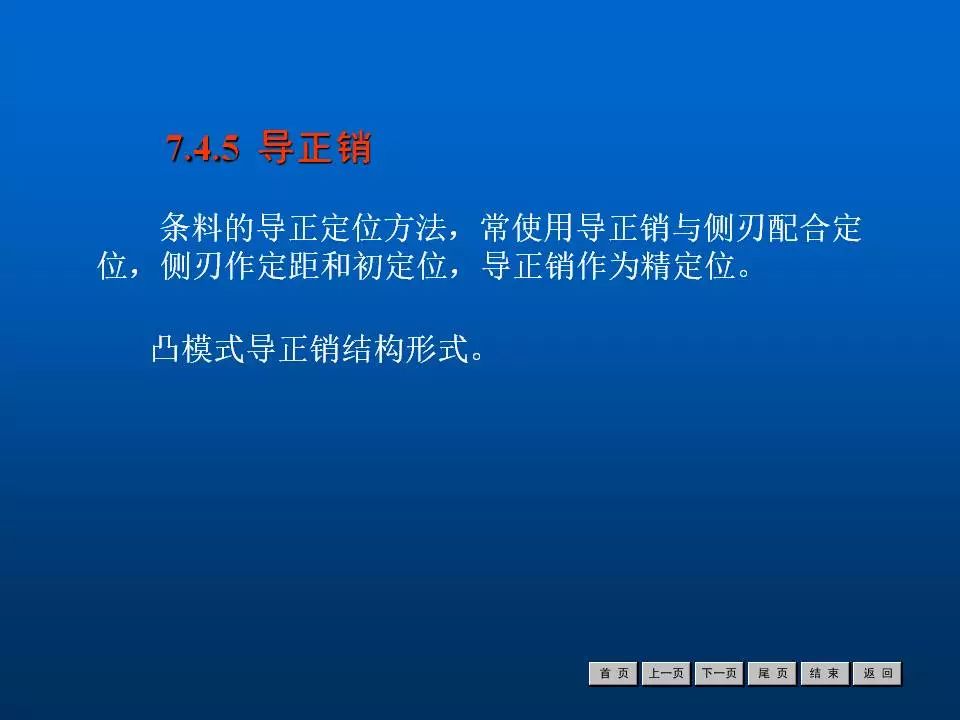 7.4.5 导正销

条料的导正定位方法，常使用导正销与侧刃配合定位，侧刃作定距和初定位，导正销作为精定位。

凸模式导正销结构形式。

首 页　上一页　下一页　尾 页　结 束　返 回